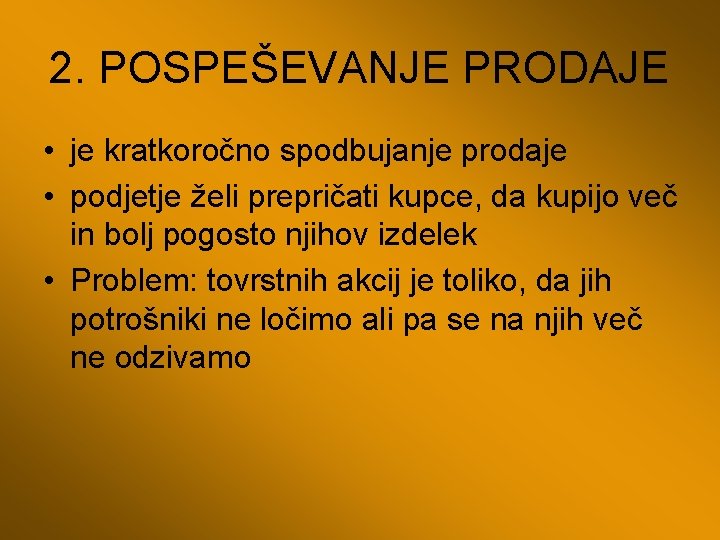 2. POSPEŠEVANJE PRODAJE

• je kratkoročno spodbujanje prodaje
• podjetje želi prepričati kupce, da kupijo več in bolj pogosto njihov izdelek
• Problem: tovrstnih akcij je toliko, da jih potrošniki ne ločimo ali pa se na njih več ne odzivamo